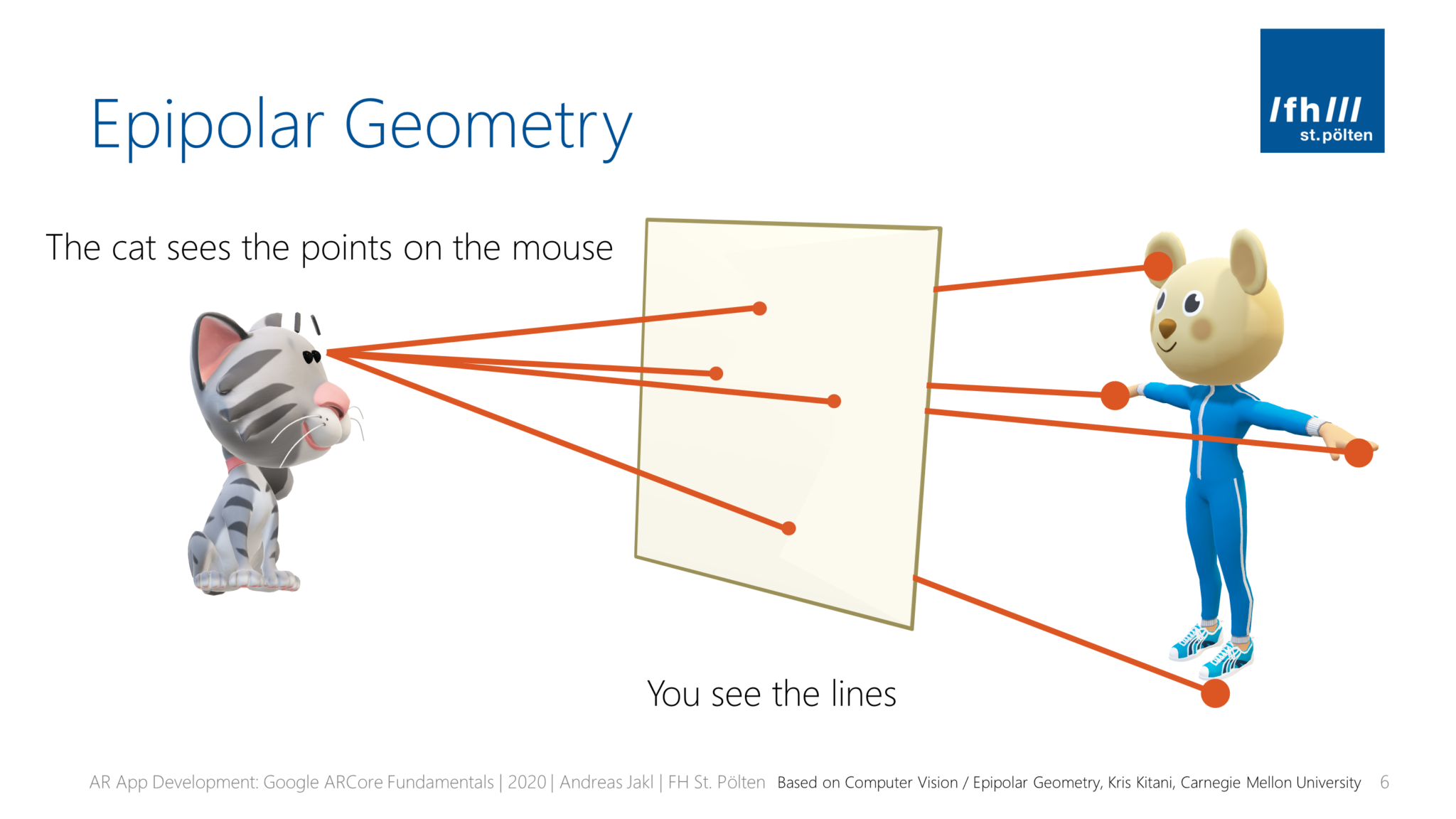 Epipolar Geometry

/fh///
st.pölten

The cat sees the points on the mouse

You see the lines

AR App Development: Google ARCore Fundamentals | 2020 | Andreas Jakl | FH St. Pölten Based on Computer Vision / Epipolar Geometry, Kris Kitani, Carnegie Mellon University 6